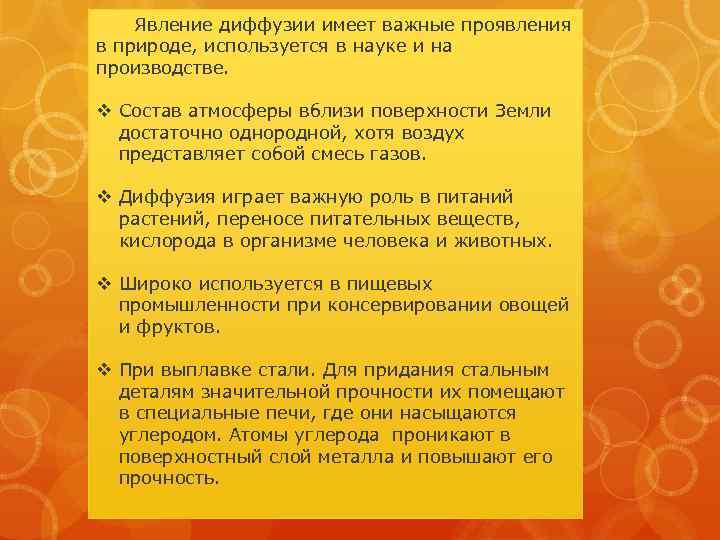 Явление диффузии имеет важные проявления в природе, используется в науке и на производстве.

❖ Состав атмосферы вблизи поверхности Земли достаточно однородной, хотя воздух представляет собой смесь газов.

❖ Диффузия играет важную роль в питаний растений, переносе питательных веществ, кислорода в организме человека и животных.

❖ Широко используется в пищевых промышленности при консервировании овощей и фруктов.

❖ При выплавке стали. Для придания стальным деталям значительной прочности их помещают в специальные печи, где они насыщаются углеродом. Атомы углерода проникают в поверхностный слой металла и повышают его прочность.